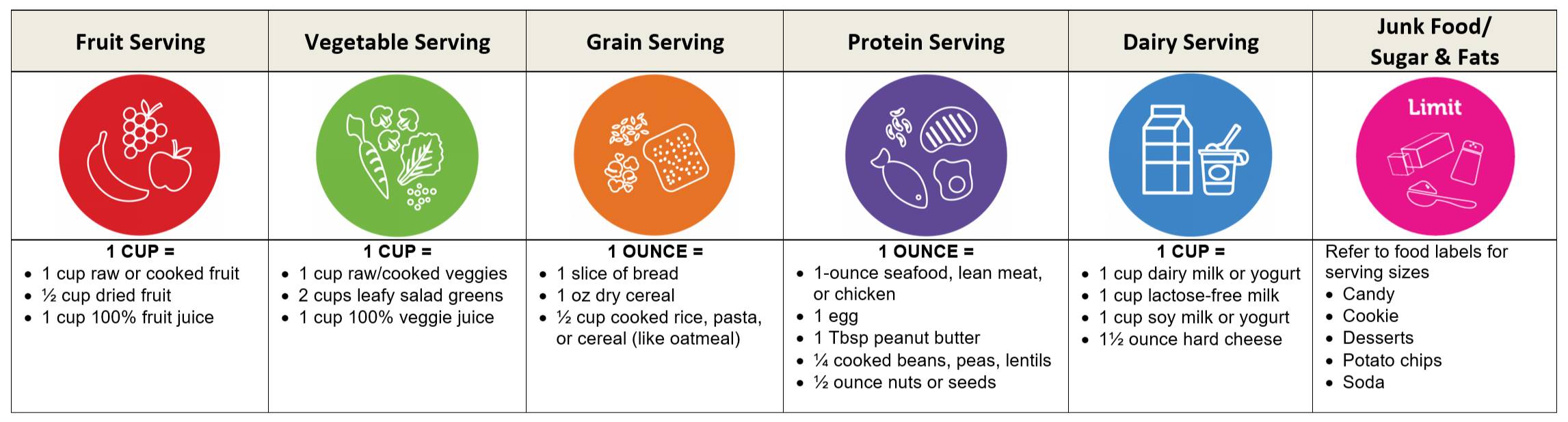 | Fruit Serving | Vegetable Serving | Grain Serving | Protein Serving | Dairy Serving | Junk Food/ Sugar & Fats |
|---|---|---|---|---|---|
| | | | | | Limit |
| 1 CUP = • 1 cup raw or cooked fruit • ½ cup dried fruit • 1 cup 100% fruit juice | 1 CUP = • 1 cup raw/cooked veggies • 2 cups leafy salad greens • 1 cup 100% veggie juice | 1 OUNCE = • 1 slice of bread • 1 oz dry cereal • ½ cup cooked rice, pasta, or cereal (like oatmeal) | 1 OUNCE = • 1-ounce seafood, lean meat, or chicken • 1 egg • 1 Tbsp peanut butter • ¼ cooked beans, peas, lentils • ½ ounce nuts or seeds | 1 CUP = • 1 cup dairy milk or yogurt • 1 cup lactose-free milk • 1 cup soy milk or yogurt • 1½ ounce hard cheese | Refer to food labels for serving sizes • Candy • Cookie • Desserts • Potato chips • Soda |